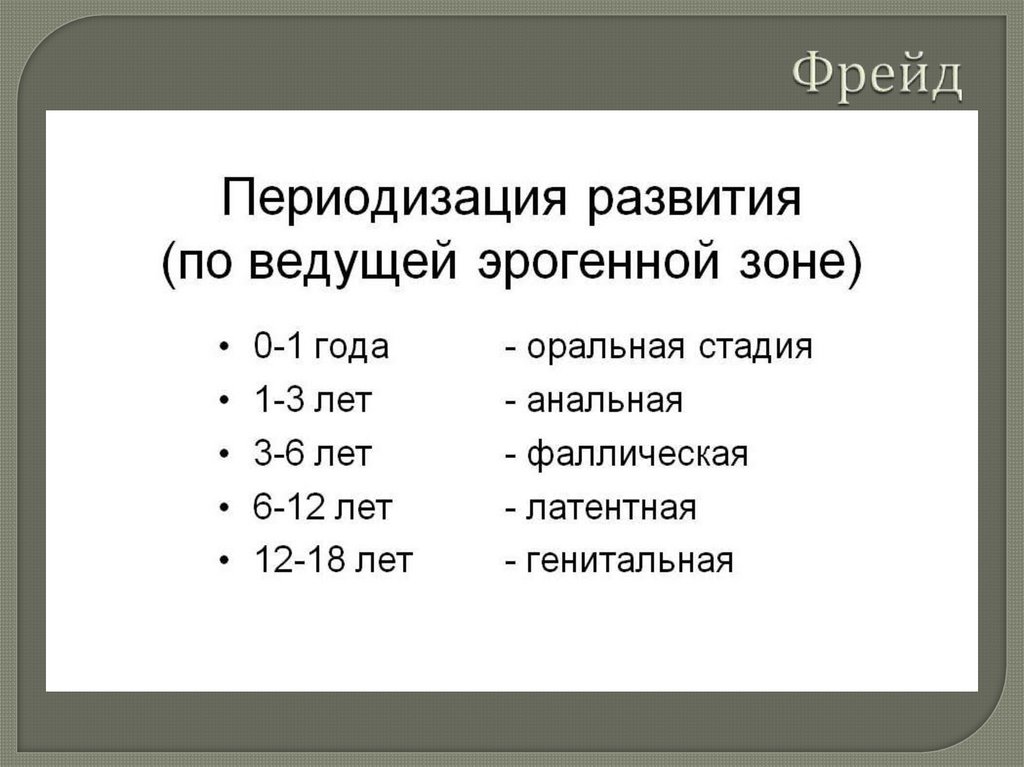 Фрейд

Периодизация развития
(по ведущей эрогенной зоне)

• 0-1 года - оральная стадия
• 1-3 лет - анальная
• 3-6 лет - фаллическая
• 6-12 лет - латентная
• 12-18 лет - генитальная